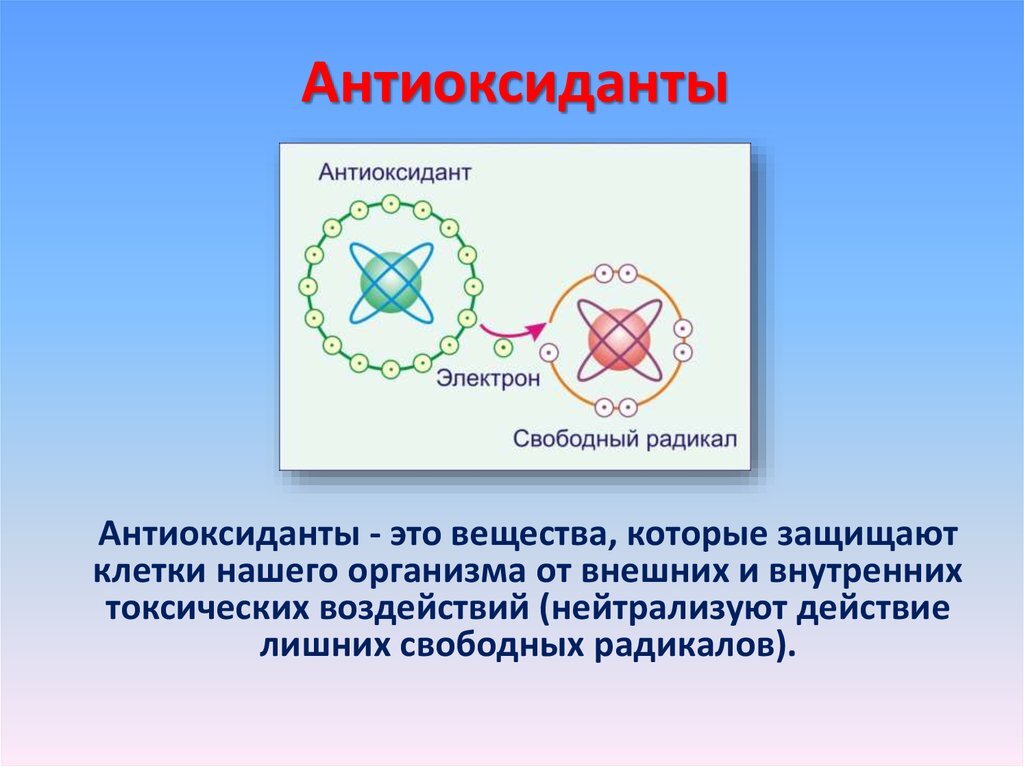 Антиоксиданты

Антиоксидант

Электрон

Свободный радикал

Антиоксиданты - это вещества, которые защищают клетки нашего организма от внешних и внутренних токсических воздействий (нейтрализуют действие лишних свободных радикалов).